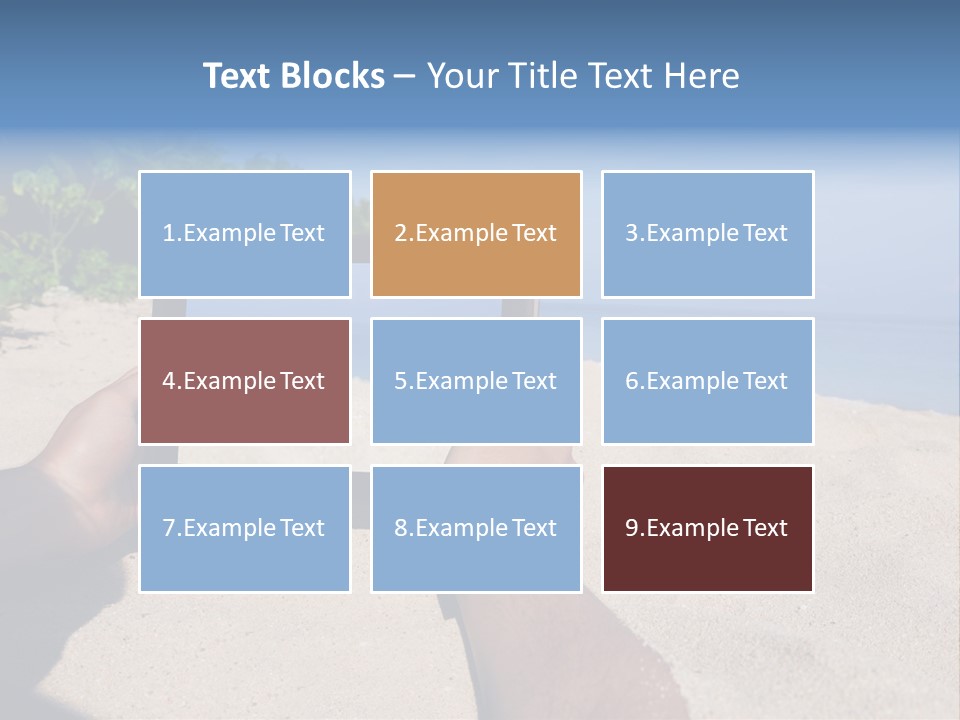 Text Blocks – Your Title Text Here

1.Example Text

2.Example Text

3.Example Text

4.Example Text

5.Example Text

6.Example Text

7.Example Text

8.Example Text

9.Example Text